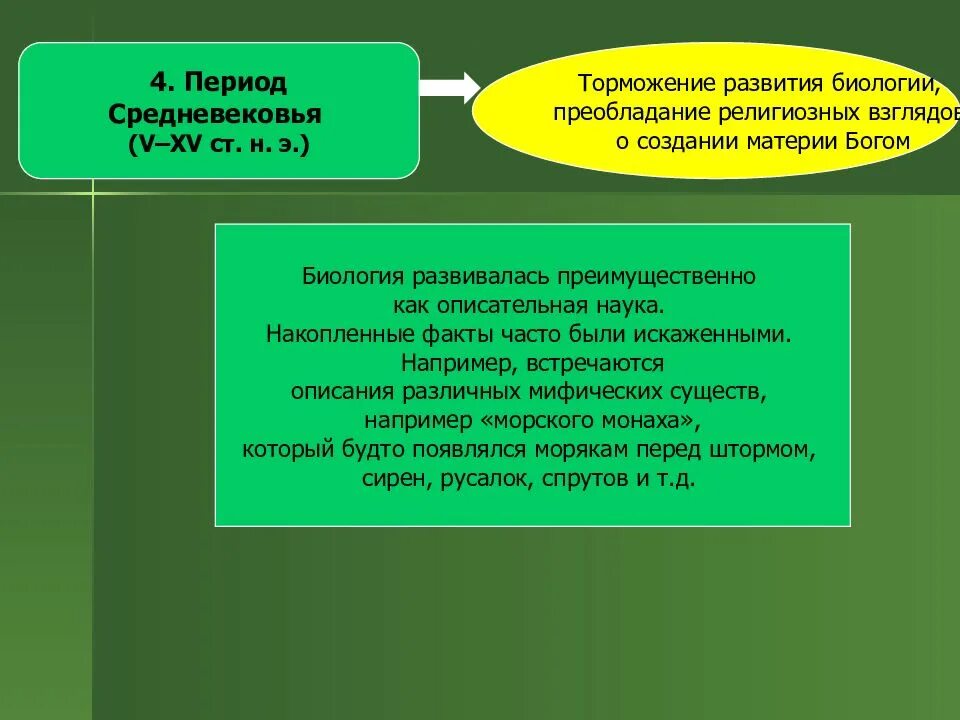 4. Период Средневековья (V–XV ст. н. э.)

Торможение развития биологии, преобладание религиозных взглядов о создании материи Богом

Биология развивалась преимущественно как описательная наука. Накопленные факты часто были искаженными. Например, встречаются описания различных мифических существ, например «морского монаха», который будто появлялся морякам перед штормом, сирен, русалок, спрутов и т.д.